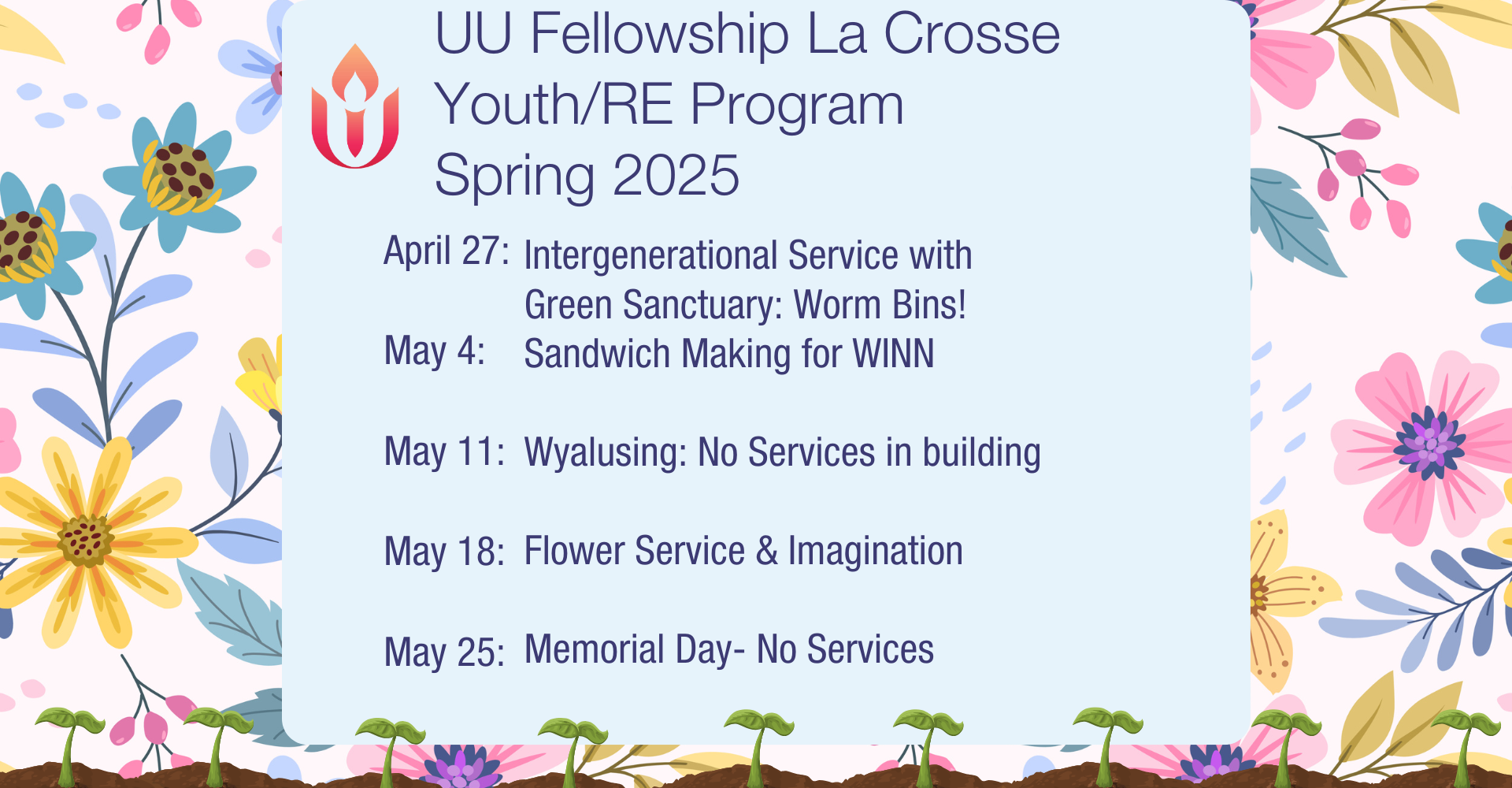 UU Fellowship La Crosse
Youth/RE Program
Spring 2025

April 27: Intergenerational Service with Green Sanctuary: Worm Bins!

May 4: Sandwich Making for WINN

May 11: Wyalusing: No Services in building

May 18: Flower Service & Imagination

May 25: Memorial Day- No Services